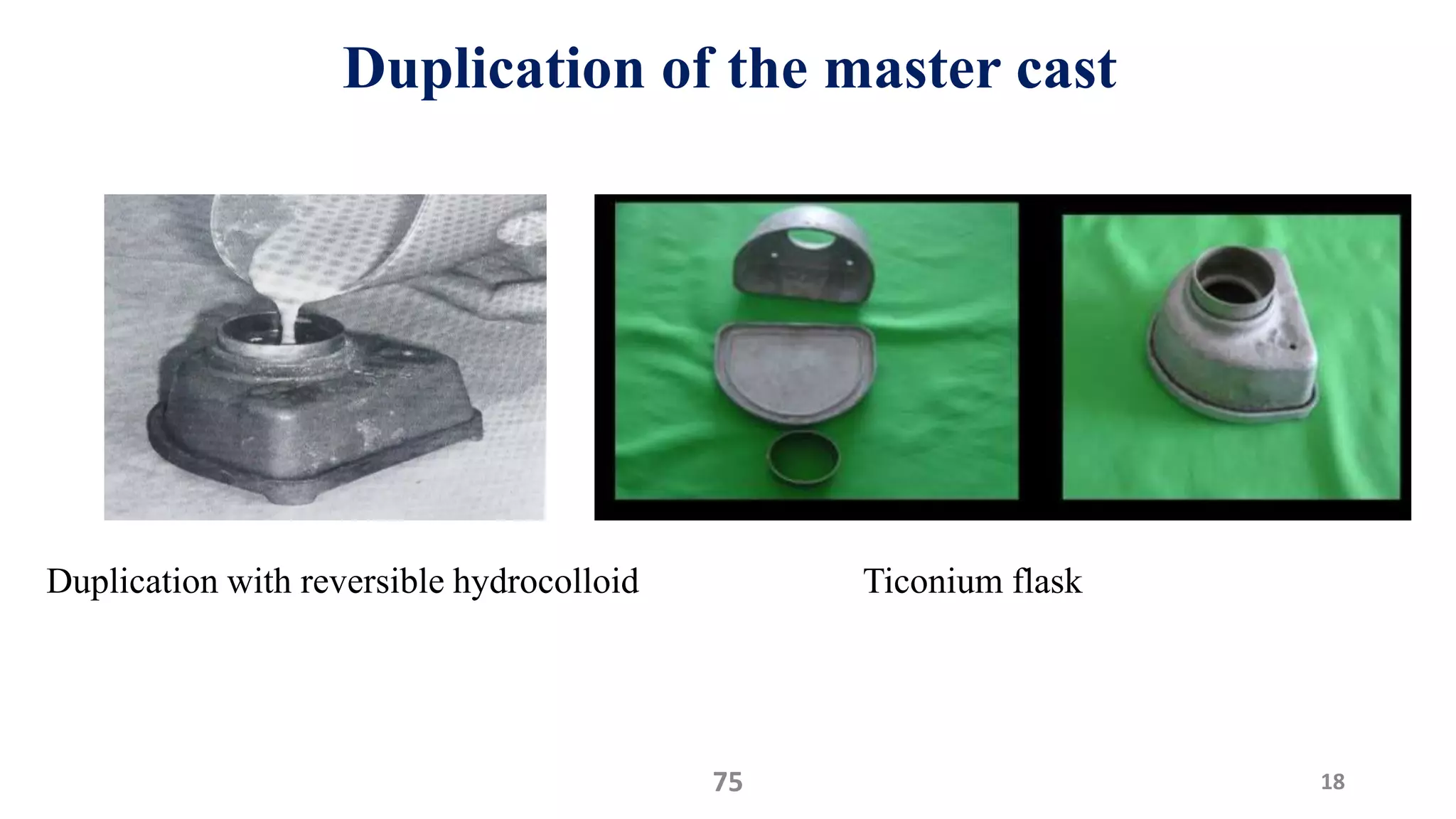 Duplication of the master cast

Duplication with reversible hydrocolloid

Ticonium flask

75

18